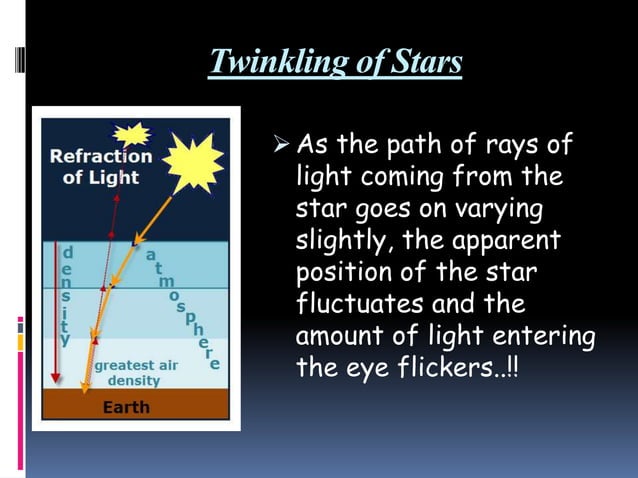 Twinkling of Stars

Refraction of Light

density

atmosphere

greatest air density

Earth

➢ As the path of rays of light coming from the star goes on varying slightly, the apparent position of the star fluctuates and the amount of light entering the eye flickers..!!